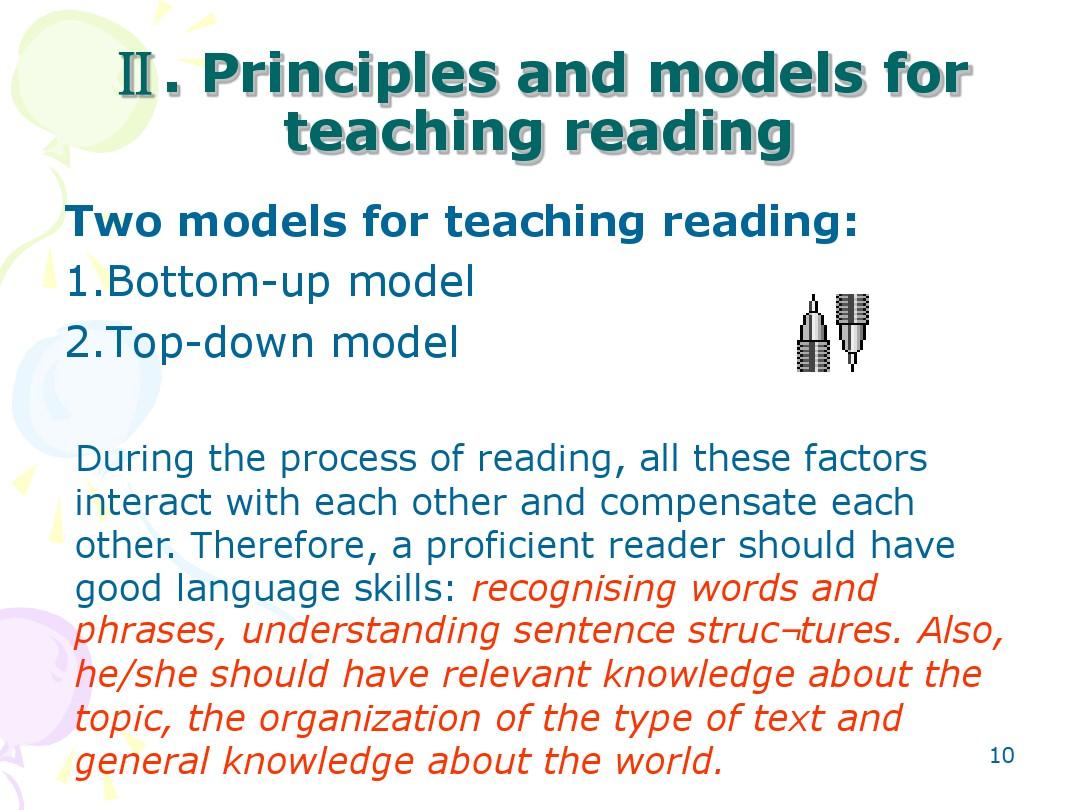 Ⅱ. Principles and models for teaching reading

Two models for teaching reading:

1.Bottom-up model

2.Top-down model

During the process of reading, all these factors interact with each other and compensate each other. Therefore, a proficient reader should have good language skills: recognising words and phrases, understanding sentence struc¬tures. Also, he/she should have relevant knowledge about the topic, the organization of the type of text and general knowledge about the world.

10